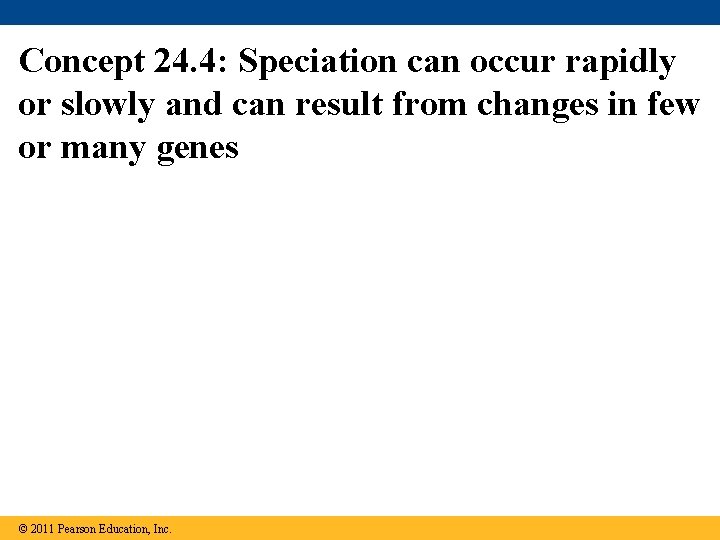 Concept 24.4: Speciation can occur rapidly or slowly and can result from changes in few or many genes

© 2011 Pearson Education, Inc.